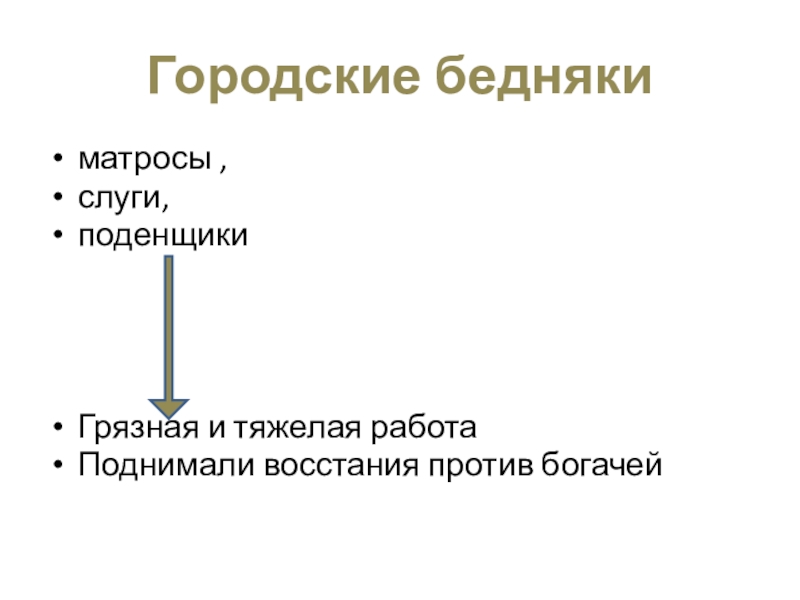 Городские бедняки

• матросы ,
• слуги,
• поденщики

• Грязная и тяжелая работа
• Поднимали восстания против богачей